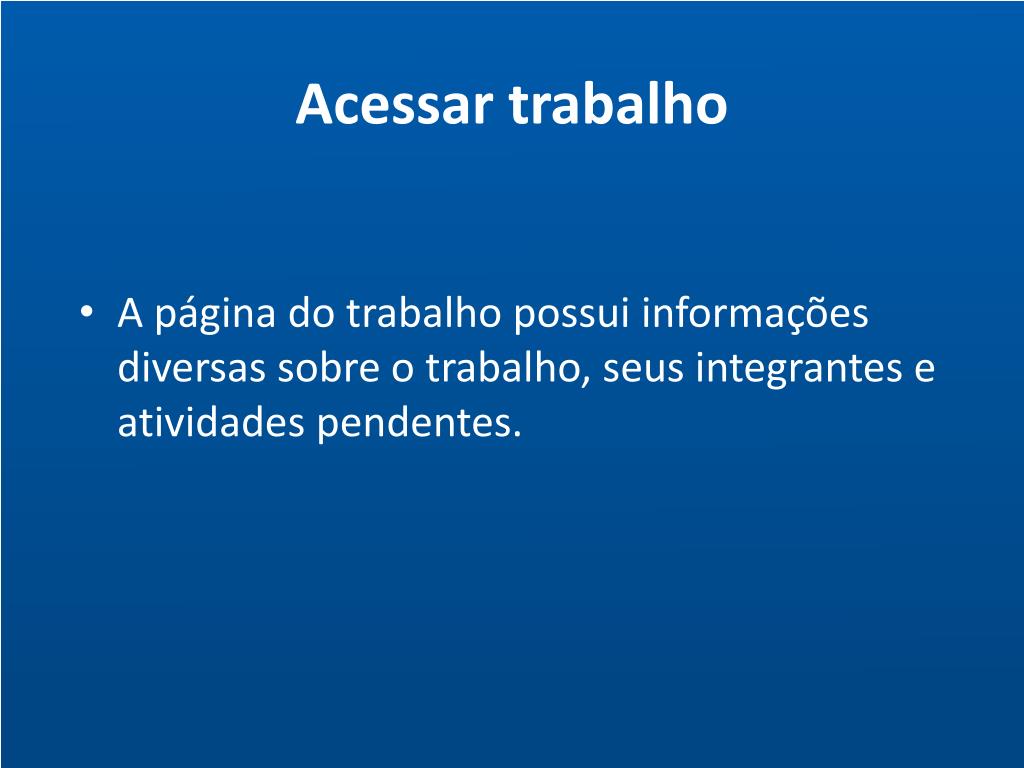 Acessar trabalho

• A página do trabalho possui informações diversas sobre o trabalho, seus integrantes e atividades pendentes.